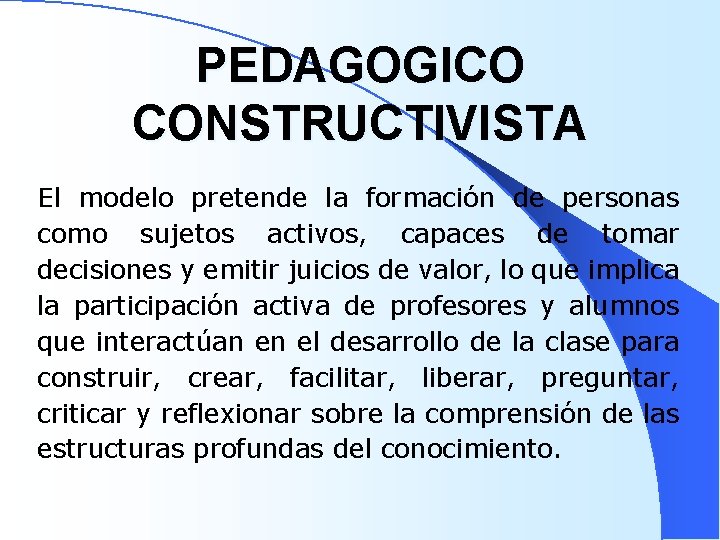 PEDAGOGICO
CONSTRUCTIVISTA

El modelo pretende la formación de personas como sujetos activos, capaces de tomar decisiones y emitir juicios de valor, lo que implica la participación activa de profesores y alumnos que interactúan en el desarrollo de la clase para construir, crear, facilitar, liberar, preguntar, criticar y reflexionar sobre la comprensión de las estructuras profundas del conocimiento.